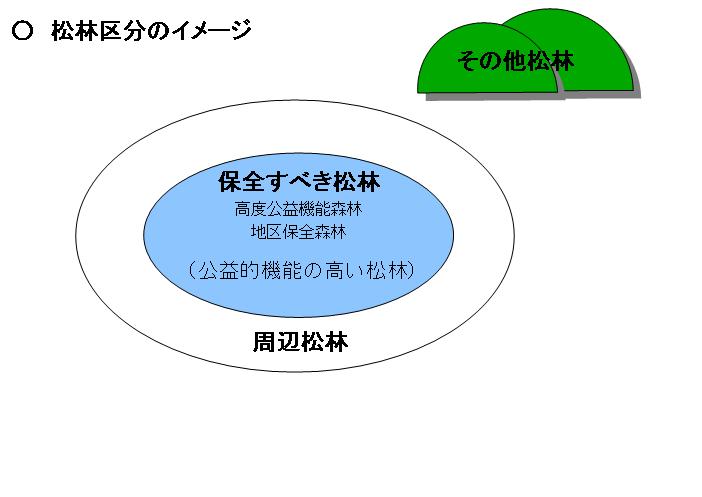 ○ 松林区分のイメージ

その他松林

保全すべき松林
高度公益機能森林
地区保全森林

（公益的機能の高い松林）

周辺松林